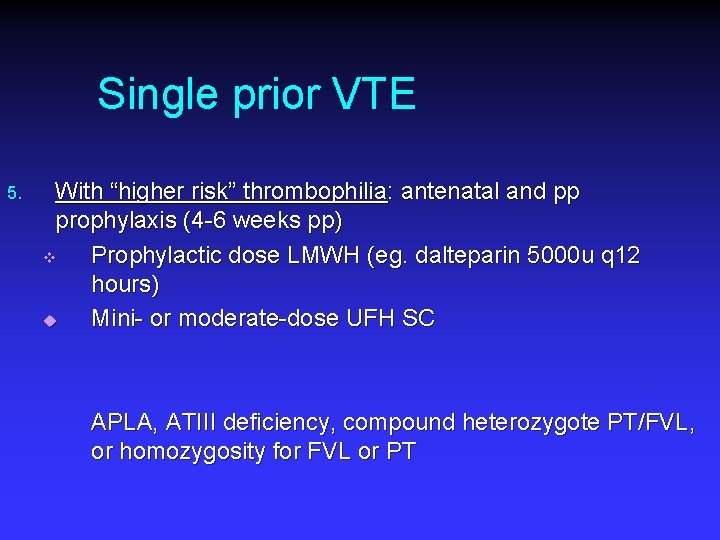 Single prior VTE

5. With “higher risk” thrombophilia: antenatal and pp prophylaxis (4-6 weeks pp)

Prophylactic dose LMWH (eg. dalteparin 5000u q12 hours)

Mini- or moderate-dose UFH SC

APLA, ATIII deficiency, compound heterozygote PT/FVL, or homozygosity for FVL or PT